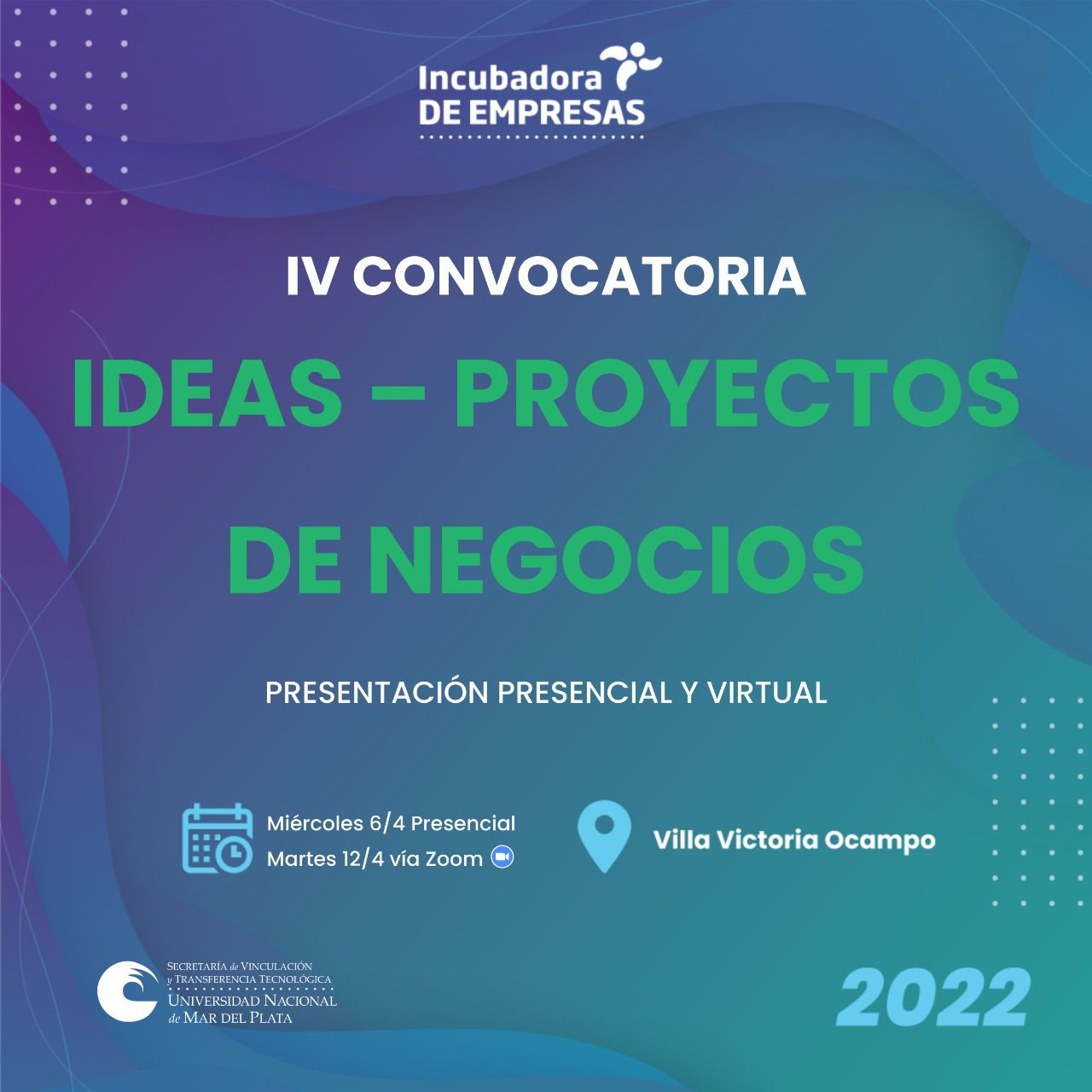 Incubadora
DE EMPRESAS

IV CONVOCATORIA

IDEAS – PROYECTOS

DE NEGOCIOS

PRESENTACIÓN PRESENCIAL Y VIRTUAL

Miércoles 6/4 Presencial
Martes 12/4 vía Zoom

Villa Victoria Ocampo

SECRETARÍA de VINCULACIÓN
y TRANSFERENCIA TECNOLÓGICA
UNIVERSIDAD NACIONAL
de MAR DEL PLATA

2022